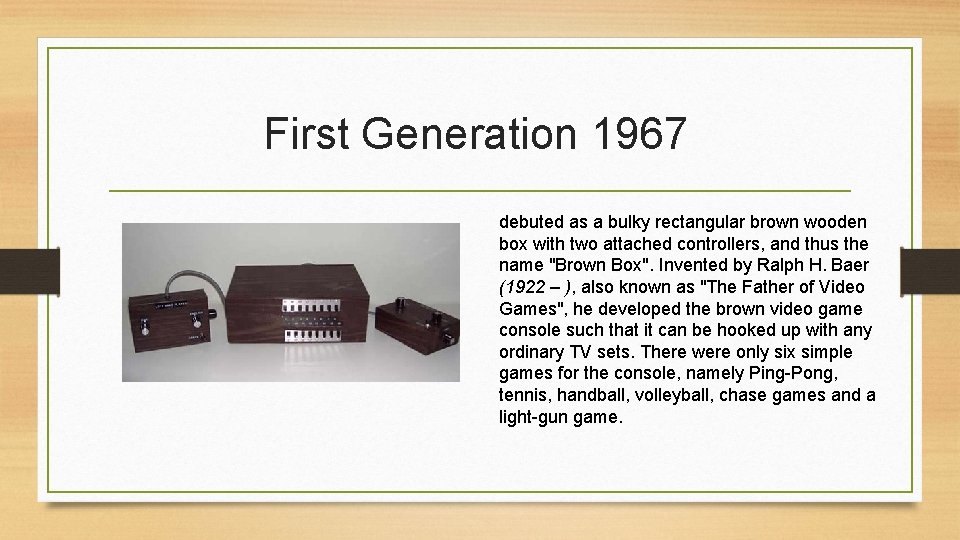 First Generation 1967

debuted as a bulky rectangular brown wooden box with two attached controllers, and thus the name "Brown Box". Invented by Ralph H. Baer (1922 – ), also known as "The Father of Video Games", he developed the brown video game console such that it can be hooked up with any ordinary TV sets. There were only six simple games for the console, namely Ping-Pong, tennis, handball, volleyball, chase games and a light-gun game.